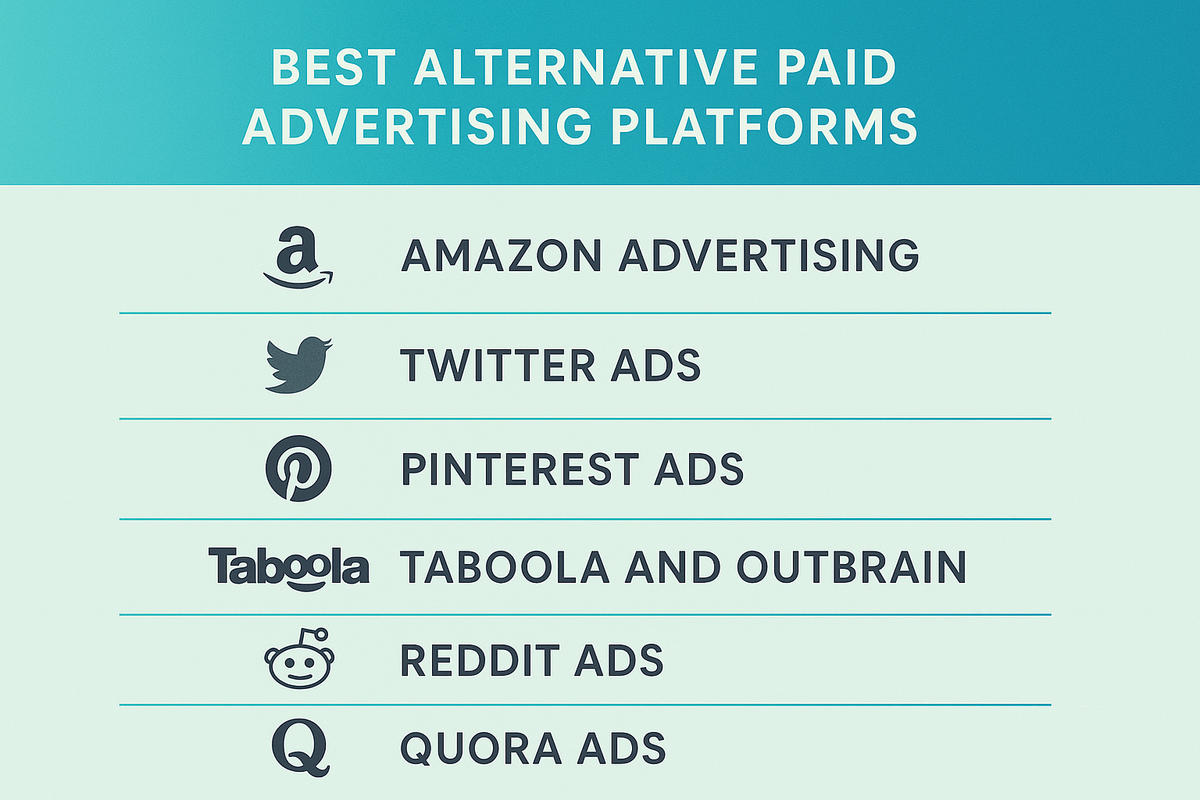 BEST ALTERNATIVE PAID ADVERTISING PLATFORMS

a AMAZON ADVERTISING

TWITTER ADS

PINTEREST ADS

Taboola TABOOLA AND OUTBRAIN

REDDIT ADS

Q QUORA ADS